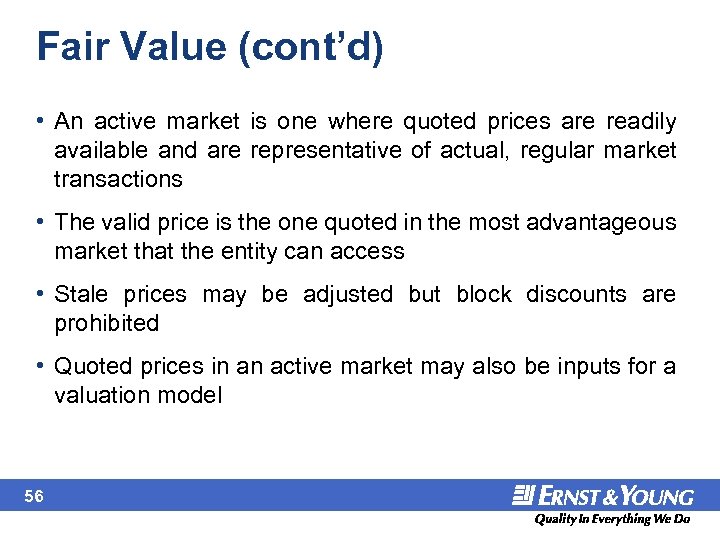 Fair Value (cont'd)

• An active market is one where quoted prices are readily available and are representative of actual, regular market transactions

• The valid price is the one quoted in the most advantageous market that the entity can access

• Stale prices may be adjusted but block discounts are prohibited

• Quoted prices in an active market may also be inputs for a valuation model

56

ERNST & YOUNG
Quality In Everything We Do